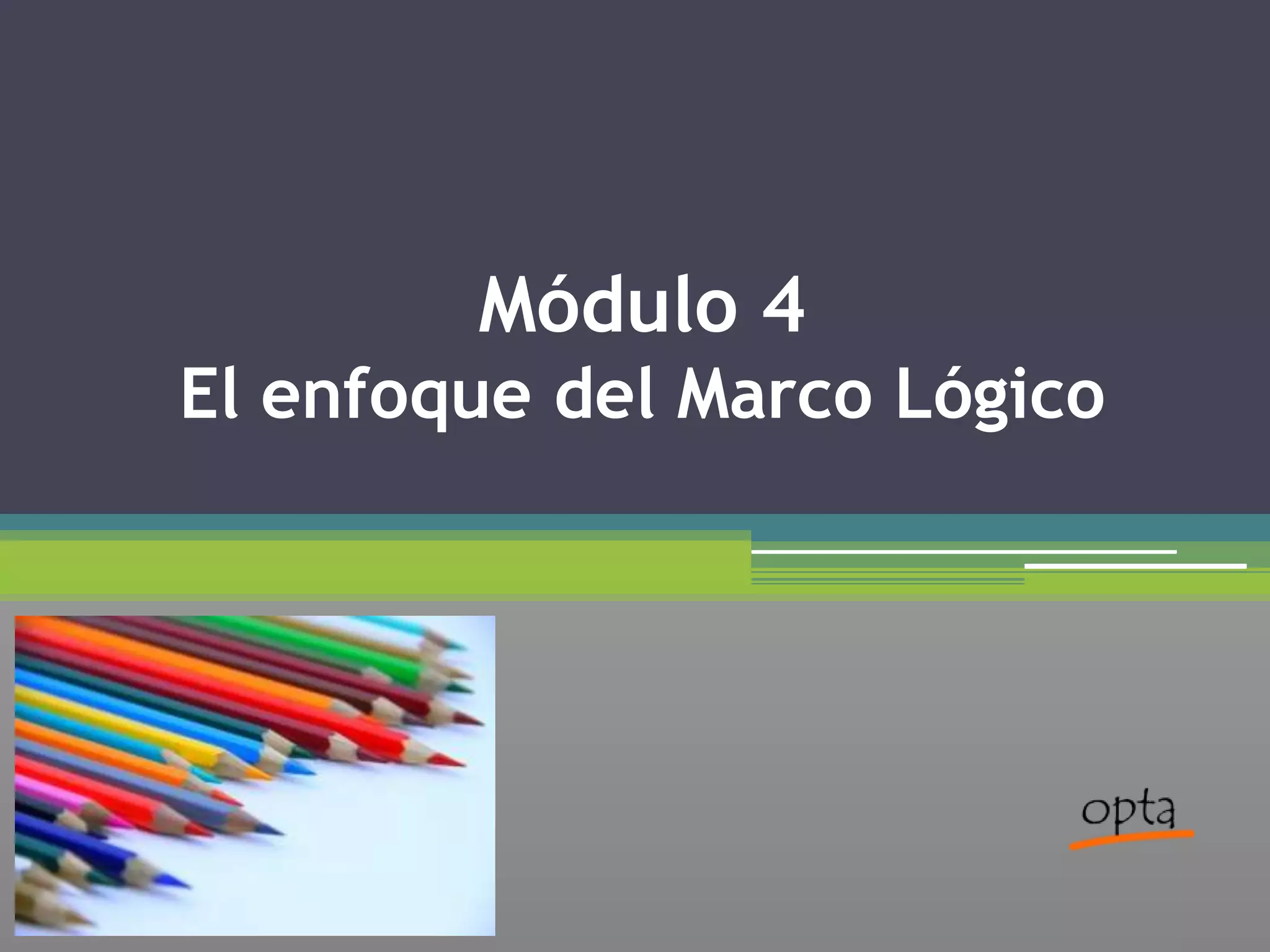 Módulo 4
El enfoque del Marco Lógico

opta